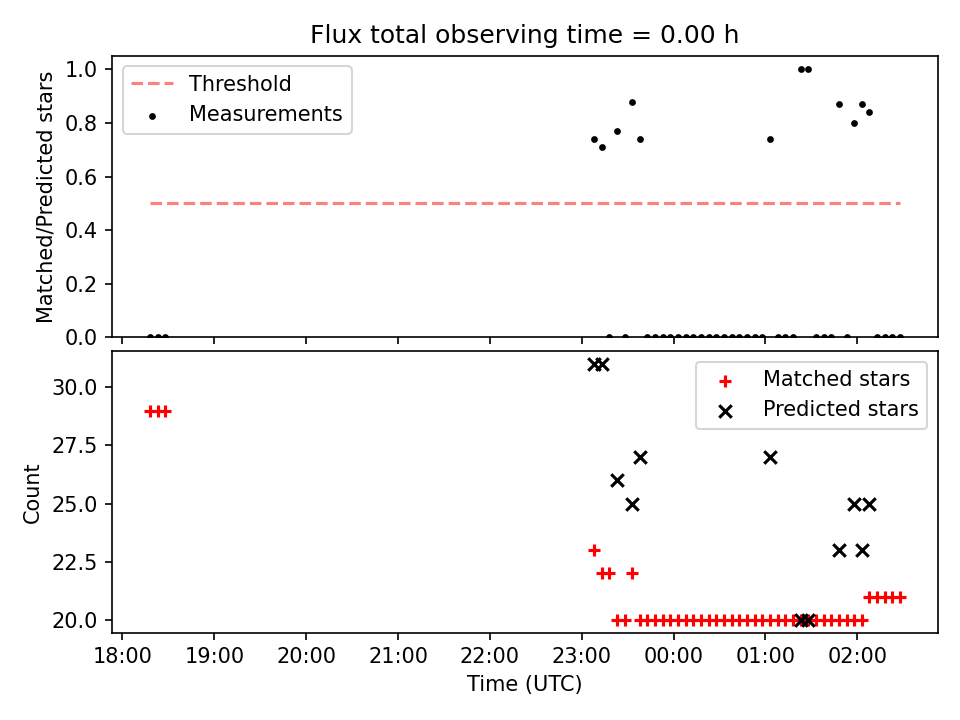 Flux total observing time = 0.00 h

Threshold
Measurements

Matched/Predicted stars

1.0
0.8
0.6
0.4
0.2
0.0

Matched stars
Predicted stars

Count

30.0
27.5
25.0
22.5
20.0

18:00 19:00 20:00 21:00 22:00 23:00 00:00 01:00 02:00

Time (UTC)